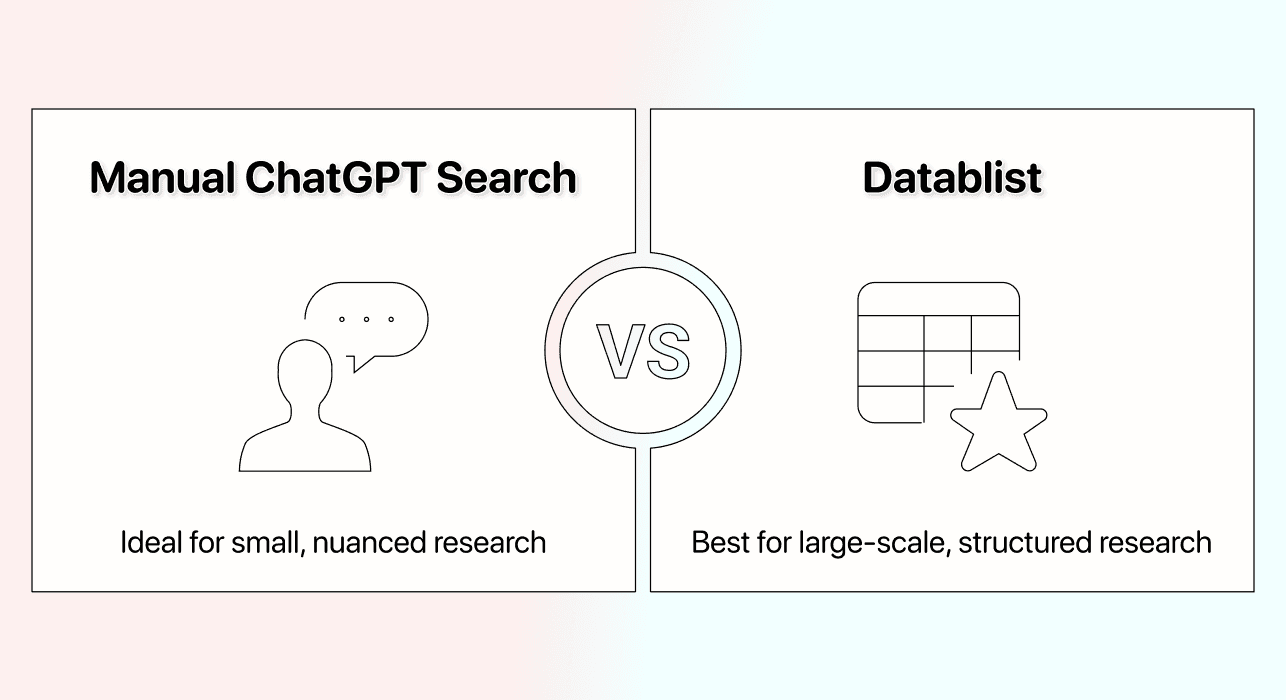 Manual ChatGPT Search

Ideal for small, nuanced research

VS

Datablist

Best for large-scale, structured research